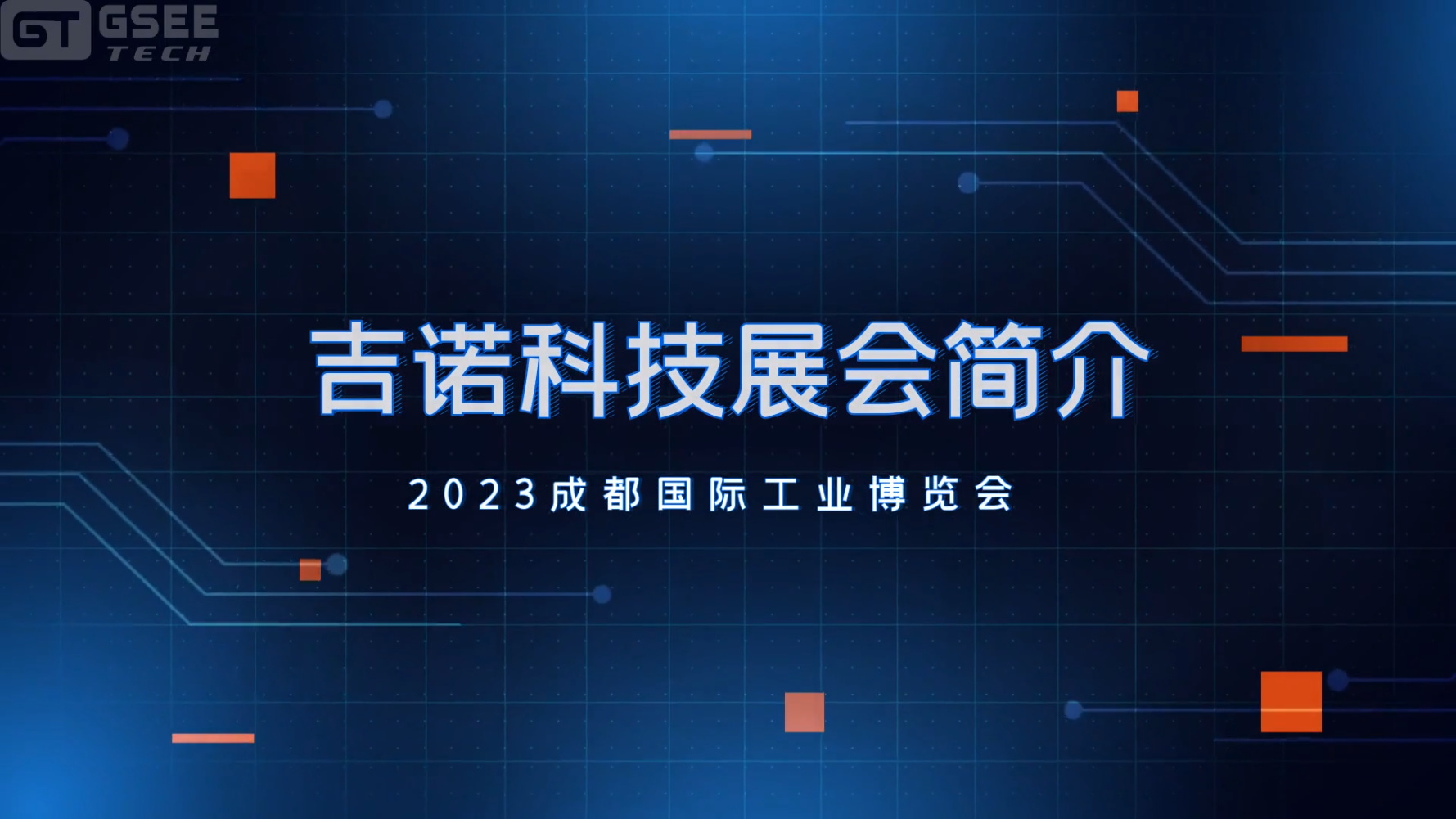 GT GSEE TECH

吉诺科技展会简介

2023成都国际工业博览会